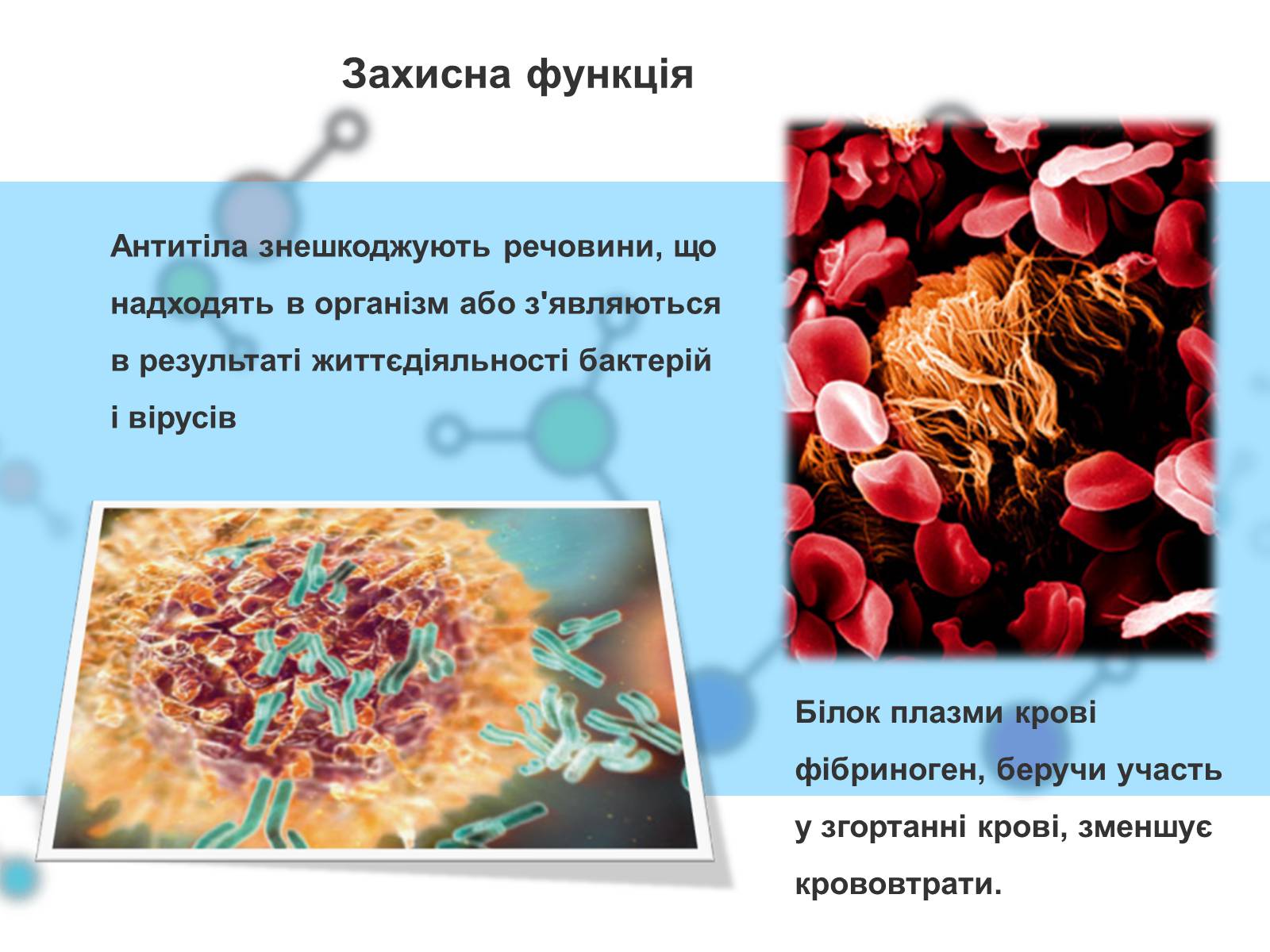 Захисна функція

Антитіла знешкоджують речовини, що надходять в організм або з'являються в результаті життєдіяльності бактерій і вірусів

Білок плазми крові фібриноген, беручи участь у згортанні крові, зменшує крововтрати.